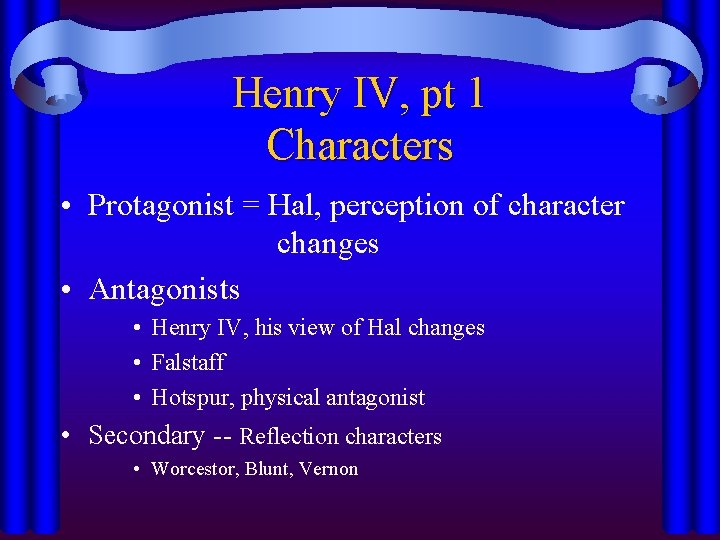 Henry IV, pt 1
Characters

• Protagonist = Hal, perception of character changes
• Antagonists
  • Henry IV, his view of Hal changes
  • Falstaff
  • Hotspur, physical antagonist
• Secondary -- Reflection characters
  • Worcestor, Blunt, Vernon